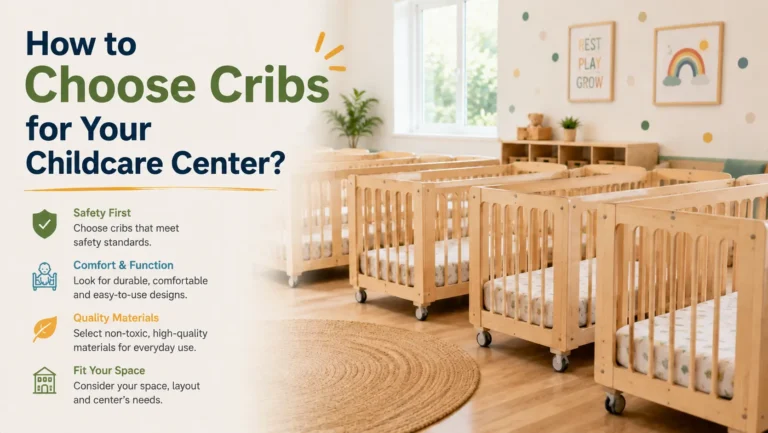 How to
Choose Cribs
for Your
Childcare Center?

Safety First
Choose cribs that meet safety standards.

Comfort & Function
Look for durable, comfortable and easy-to-use designs.

Quality Materials
Select non-toxic, high-quality materials for everyday use.

Fit Your Space
Consider your space, layout and center's needs.

REST
PLAY
GROW